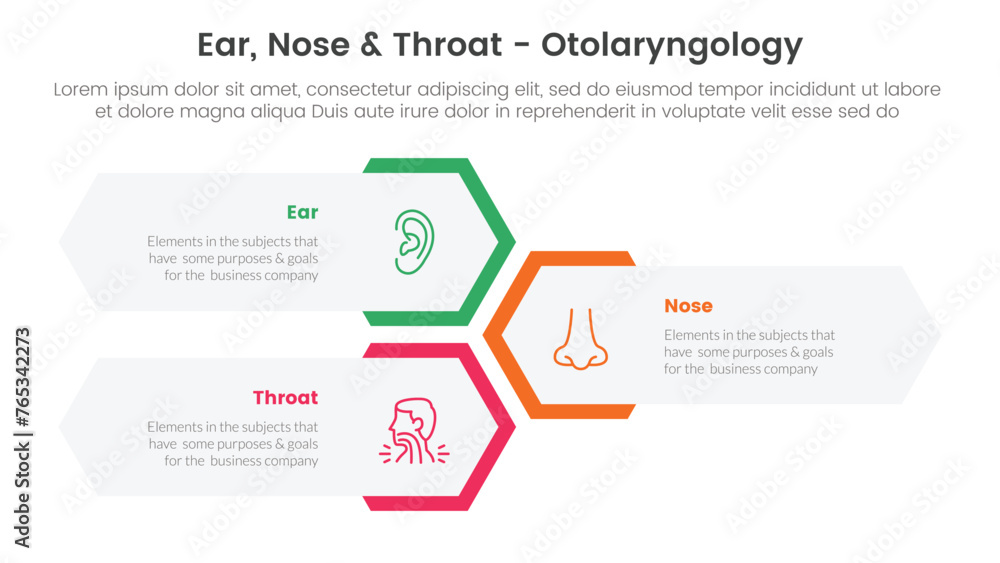 Ear, Nose & Throat - Otolaryngology

Lorem ipsum dolor sit amet, consectetur adipiscing elit, sed do eiusmod tempor incididunt ut labore et dolore magna aliqua Duis aute irure dolor in reprehenderit in voluptate velit esse sed do

Ear

Elements in the subjects that have some purposes & goals for the business company

Nose

Elements in the subjects that have some purposes & goals for the business company

Throat

Elements in the subjects that have some purposes & goals for the business company

Adobe Stock | #765342273